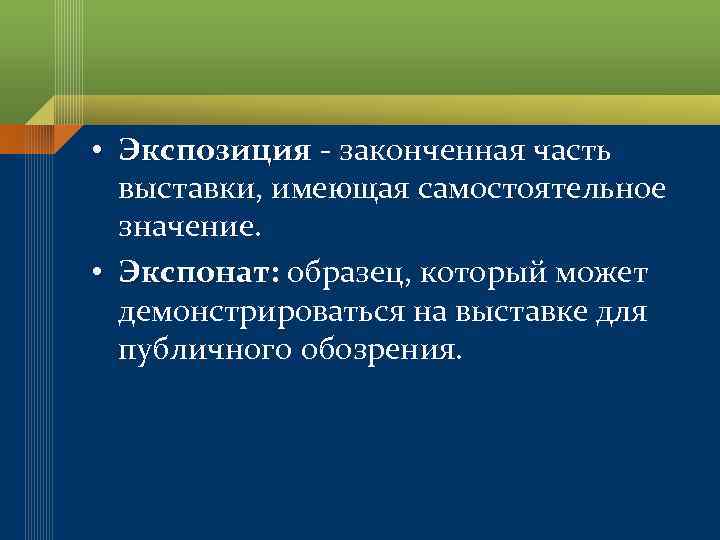 • Экспозиция - законченная часть выставки, имеющая самостоятельное значение.

• Экспонат: образец, который может демонстрироваться на выставке для публичного обозрения.